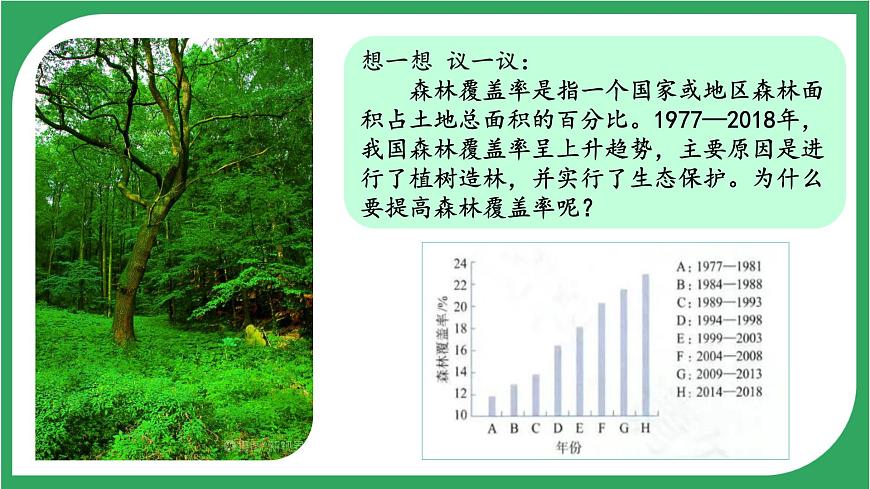 想一想 议一议：

森林覆盖率是指一个国家或地区森林面积占土地总面积的百分比。1977—2018年，我国森林覆盖率呈上升趋势，主要原因是进行了植树造林，并实行了生态保护。为什么要提高森林覆盖率呢？

森林覆盖率/%

24
22
20
18
16
14
12
10

A B C D E F G H

年份

A：1977—1981
B：1984—1988
C：1989—1993
D：1994—1998
E：1999—2003
F：2004—2008
G：2009—2013
H：2014—2018